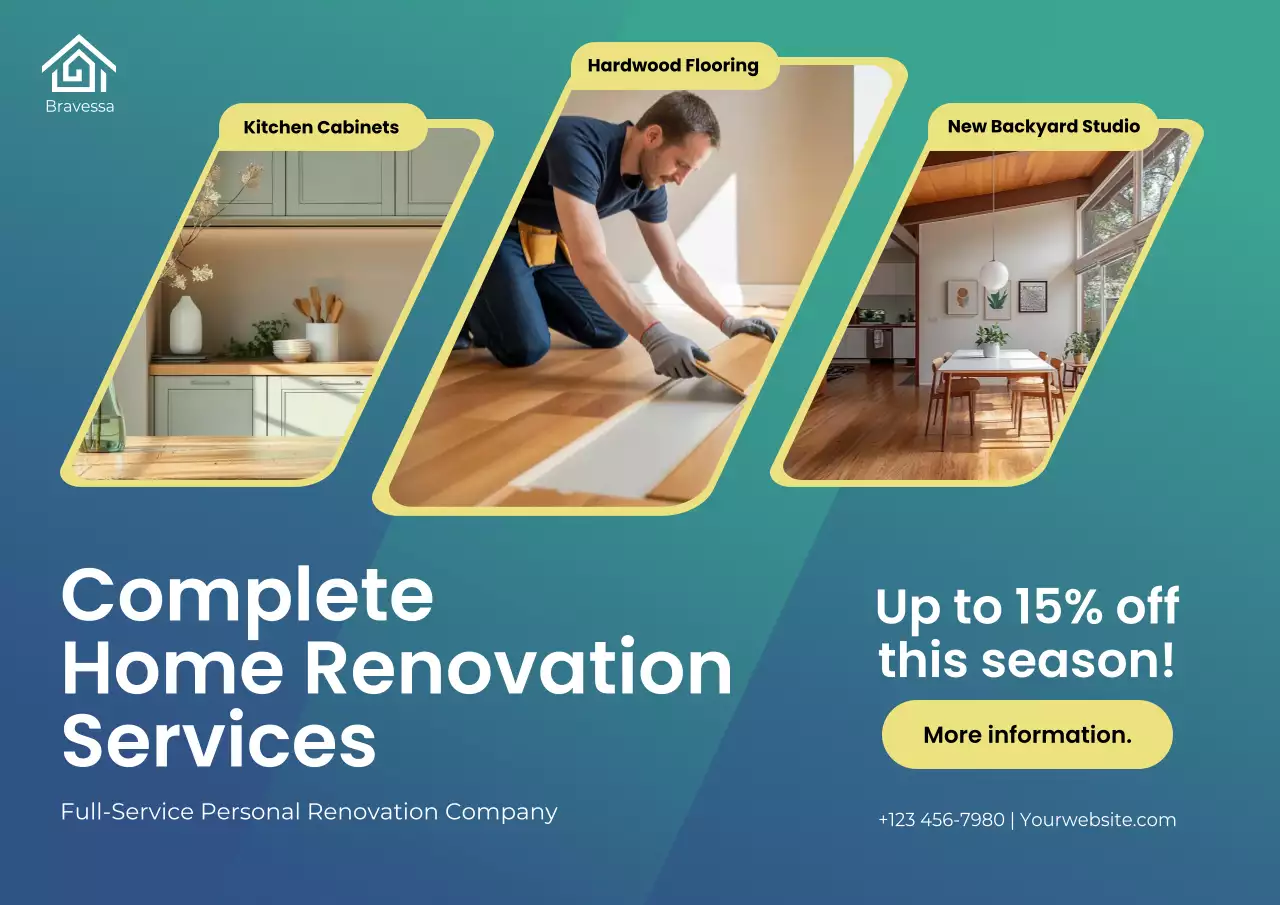 Bravessa

Kitchen Cabinets

Hardwood Flooring

New Backyard Studio

Complete Home Renovation Services

Full-Service Personal Renovation Company

Up to 15% off this season!

More information.

+123 456-7980 | Yourwebsite.com